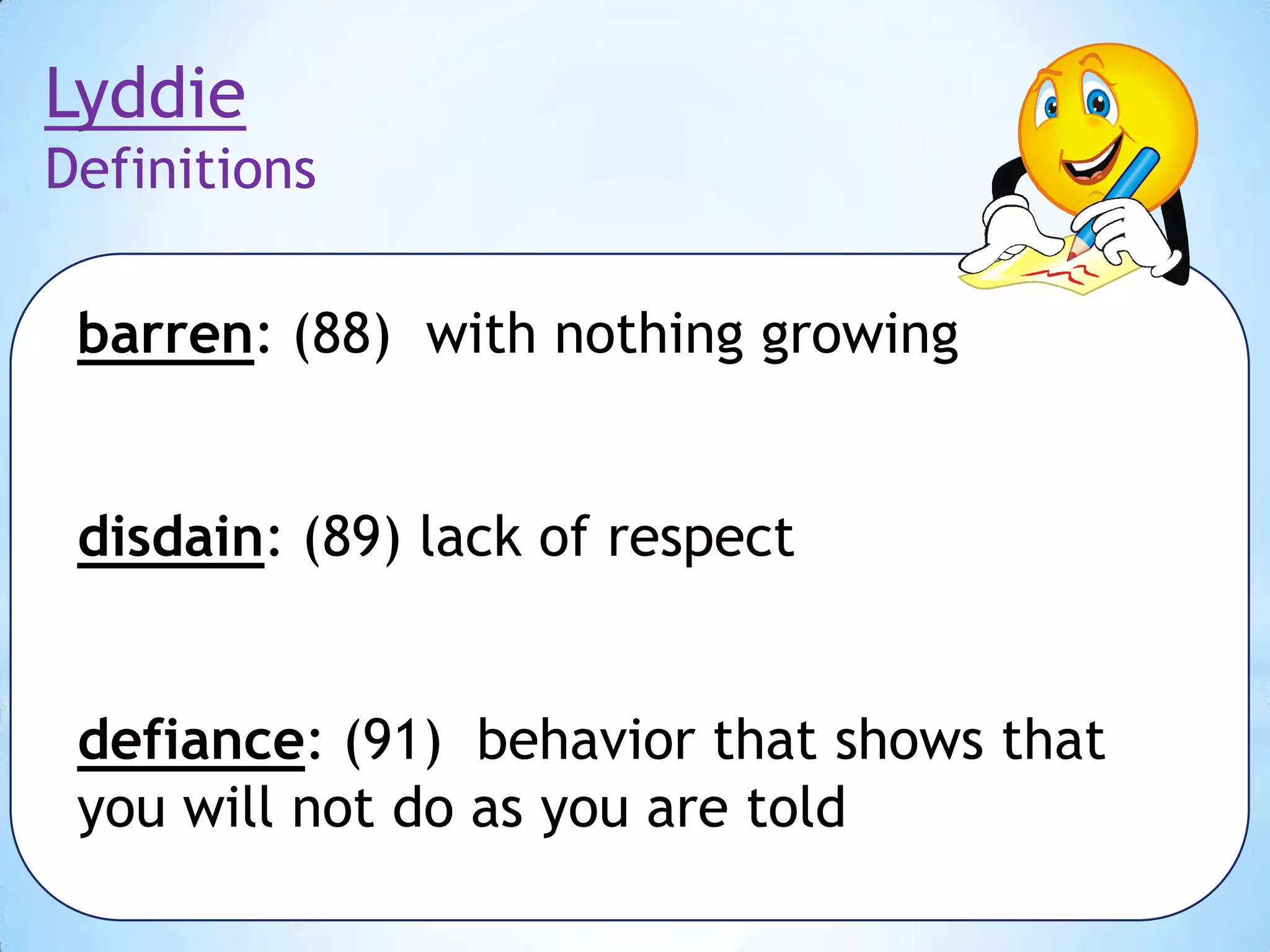 Lyddie
Definitions

barren: (88) with nothing growing

disdain: (89) lack of respect

defiance: (91) behavior that shows that you will not do as you are told